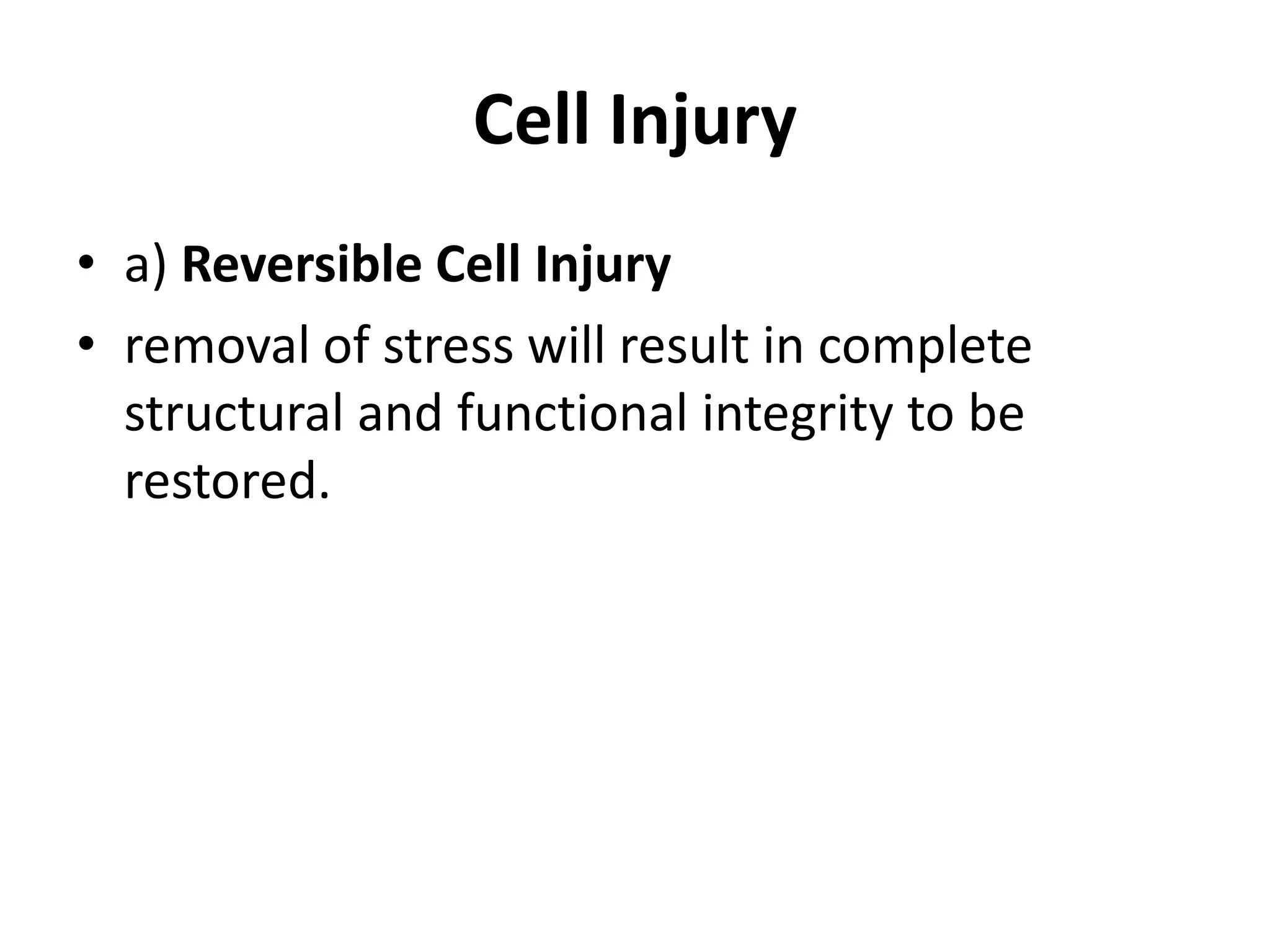 Cell Injury

• a) Reversible Cell Injury
• removal of stress will result in complete structural and functional integrity to be restored.